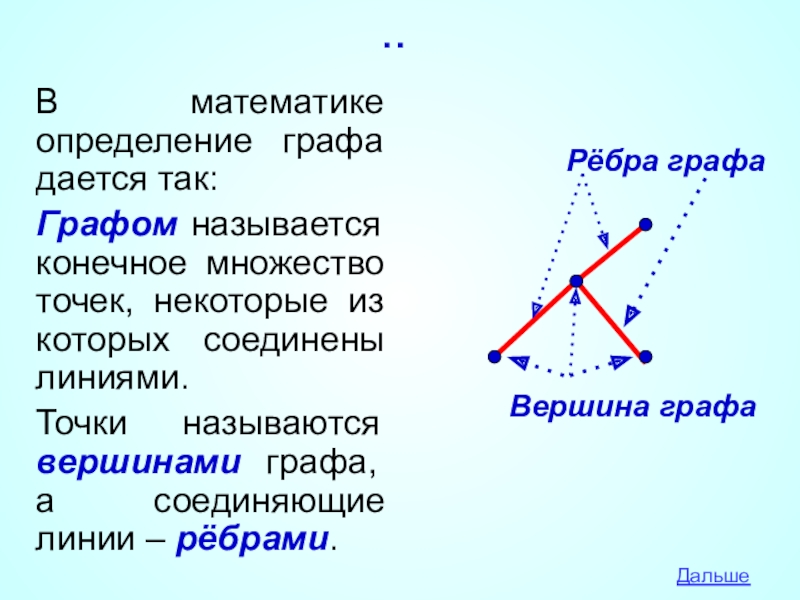 ..

В математике определение графа дается так:

Графом называется конечное множество точек, некоторые из которых соединены линиями.

Точки называются вершинами графа, а соединяющие линии – рёбрами.

Рёбра графа

Вершина графа

Дальше